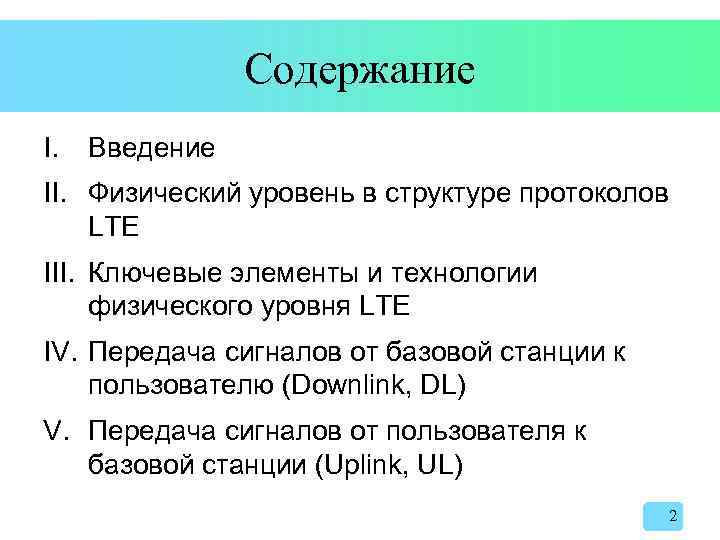 Содержание

I. Введение

II. Физический уровень в структуре протоколов LTE

III. Ключевые элементы и технологии физического уровня LTE

IV. Передача сигналов от базовой станции к пользователю (Downlink, DL)

V. Передача сигналов от пользователя к базовой станции (Uplink, UL)

2